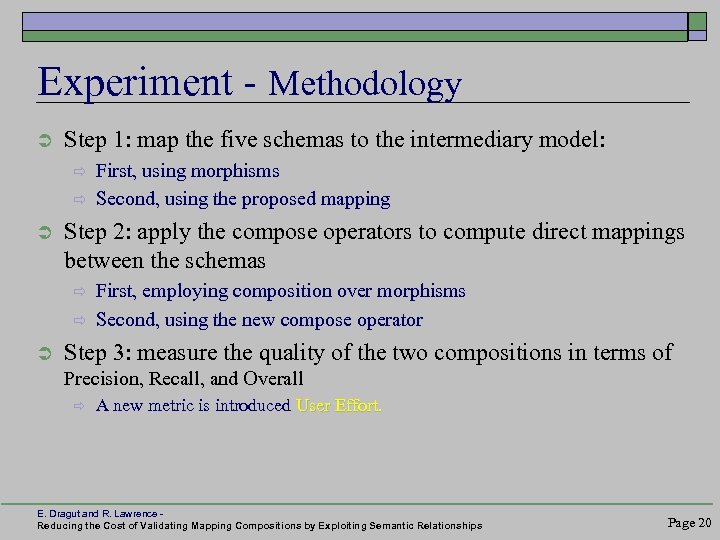 Experiment - Methodology

Step 1: map the five schemas to the intermediary model:

First, using morphisms

Second, using the proposed mapping

Step 2: apply the compose operators to compute direct mappings between the schemas

First, employing composition over morphisms

Second, using the new compose operator

Step 3: measure the quality of the two compositions in terms of Precision, Recall, and Overall

A new metric is introduced User Effort.

E. Dragut and R. Lawrence -
Reducing the Cost of Validating Mapping Compositions by Exploiting Semantic Relationships

Page 20